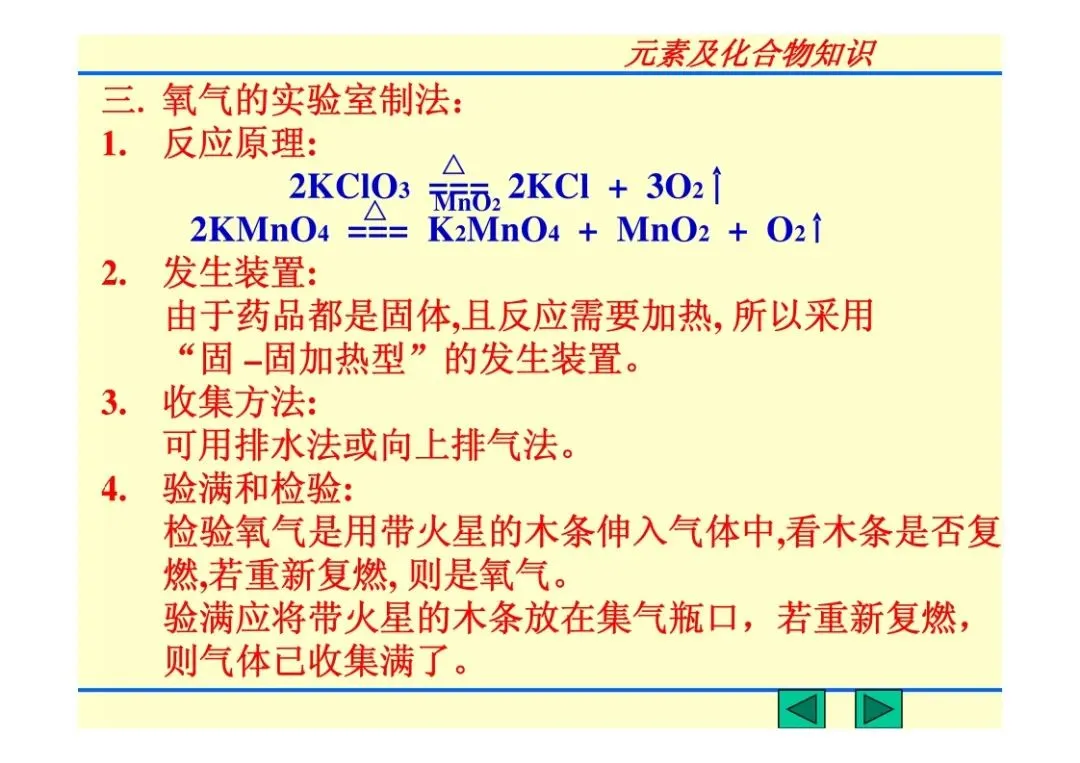 元素及化合物知识

三. 氧气的实验室制法：

1. 反应原理：

$2KClO_3 \xlongequal[MnO_2]{\triangle} 2KCl + 3O_2\uparrow$

$2KMnO_4 \xlongequal{\triangle} K_2MnO_4 + MnO_2 + O_2\uparrow$

2. 发生装置：

由于药品都是固体,且反应需要加热, 所以采用“固 –固加热型”的发生装置。

3. 收集方法：

可用排水法或向上排气法。

4. 验满和检验：

检验氧气是用带火星的木条伸入气体中,看木条是否复燃,若重新复燃, 则是氧气。

验满应将带火星的木条放在集气瓶口，若重新复燃，则气体已收集满了。